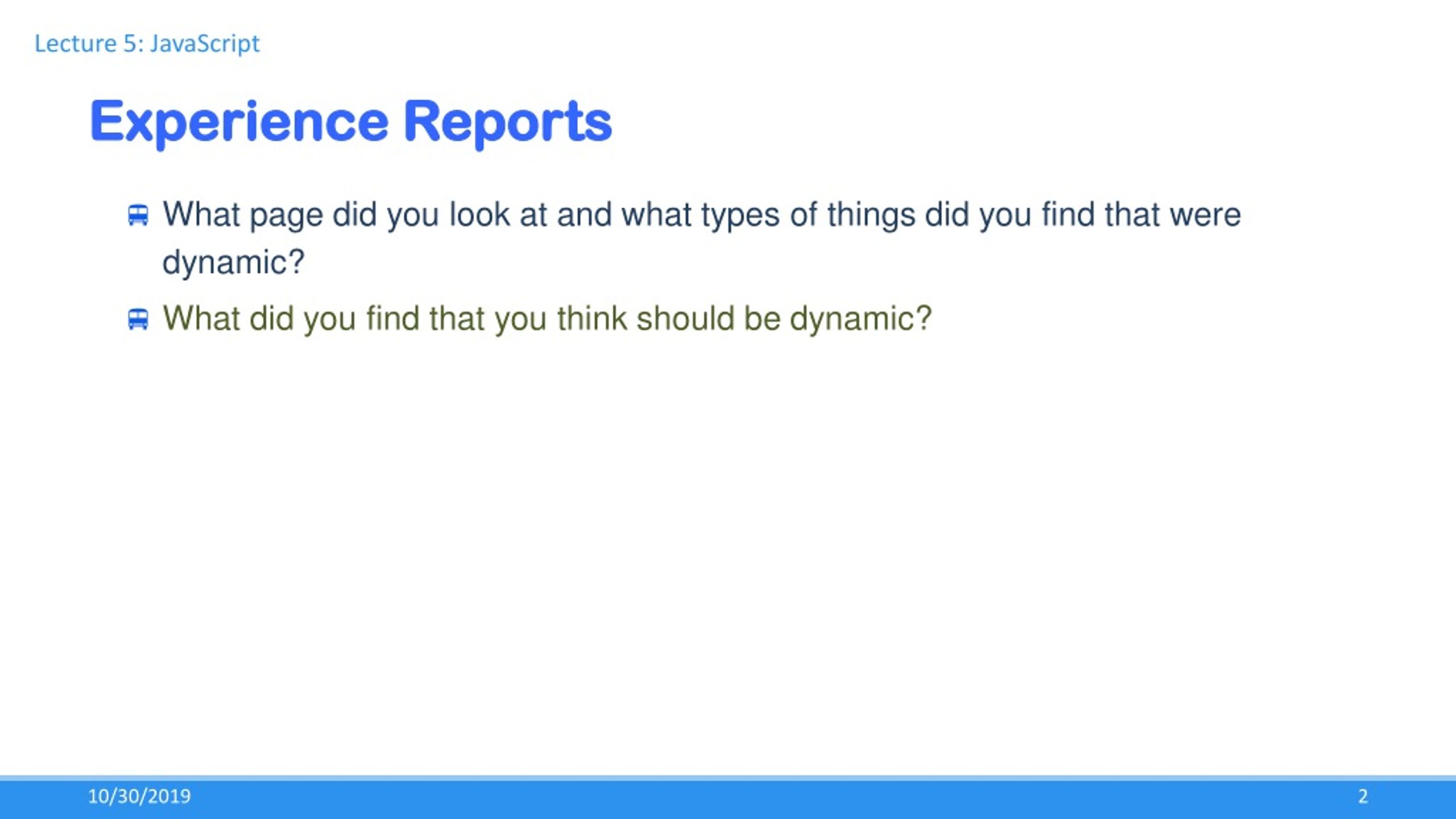 Lecture 5: JavaScript

Experience Reports

What page did you look at and what types of things did you find that were dynamic?

What did you find that you think should be dynamic?

10/30/2019

2